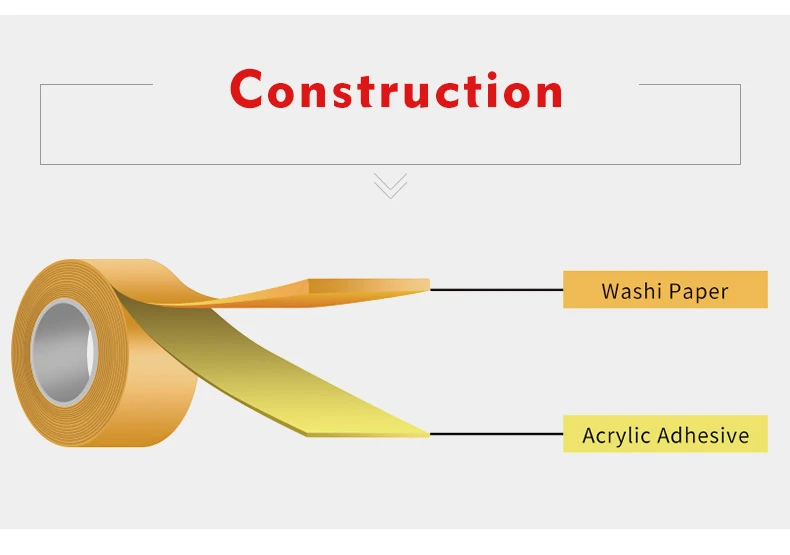 Construction

Washi Paper

Acrylic Adhesive